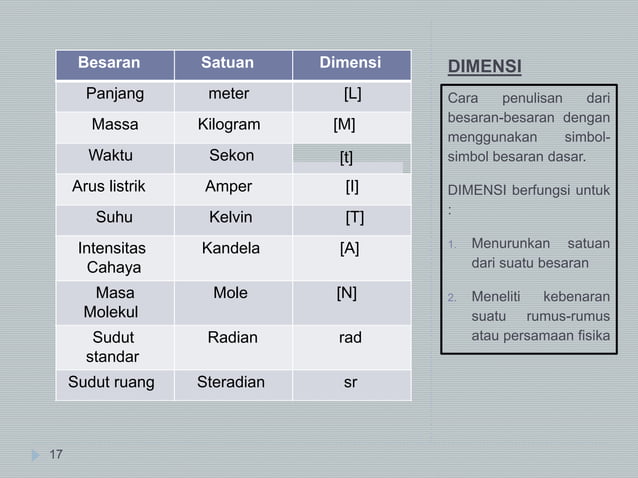 | Besaran | Satuan | Dimensi |
|---|---|---|
| Panjang | meter | [L] |
| Massa | Kilogram | [M] |
| Waktu | Sekon | [t] |
| Arus listrik | Amper | [I] |
| Suhu | Kelvin | [T] |
| Intensitas Cahaya | Kandela | [A] |
| Masa Molekul | Mole | [N] |
| Sudut standar | Radian | rad |
| Sudut ruang | Steradian | sr |

DIMENSI

Cara penulisan dari besaran-besaran dengan menggunakan simbol-simbol besaran dasar.

DIMENSI berfungsi untuk :

1. Menurunkan satuan dari suatu besaran

2. Meneliti kebenaran suatu rumus-rumus atau persamaan fisika

17